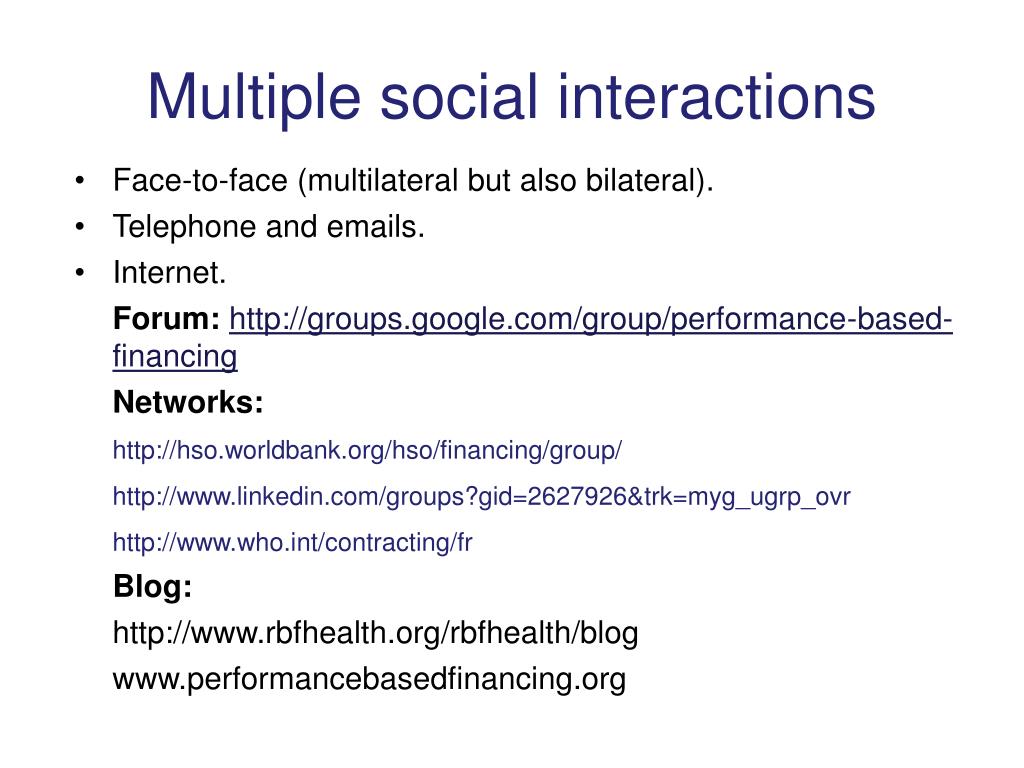 Multiple social interactions

• Face-to-face (multilateral but also bilateral).
• Telephone and emails.
• Internet.

Forum: http://groups.google.com/group/performance-based-financing

Networks:

http://hso.worldbank.org/hso/financing/group/

http://www.linkedin.com/groups?gid=2627926&trk=myg_ugrp_ovr

http://www.who.int/contracting/fr

Blog:

http://www.rbfhealth.org/rbfhealth/blog

www.performancebasedfinancing.org